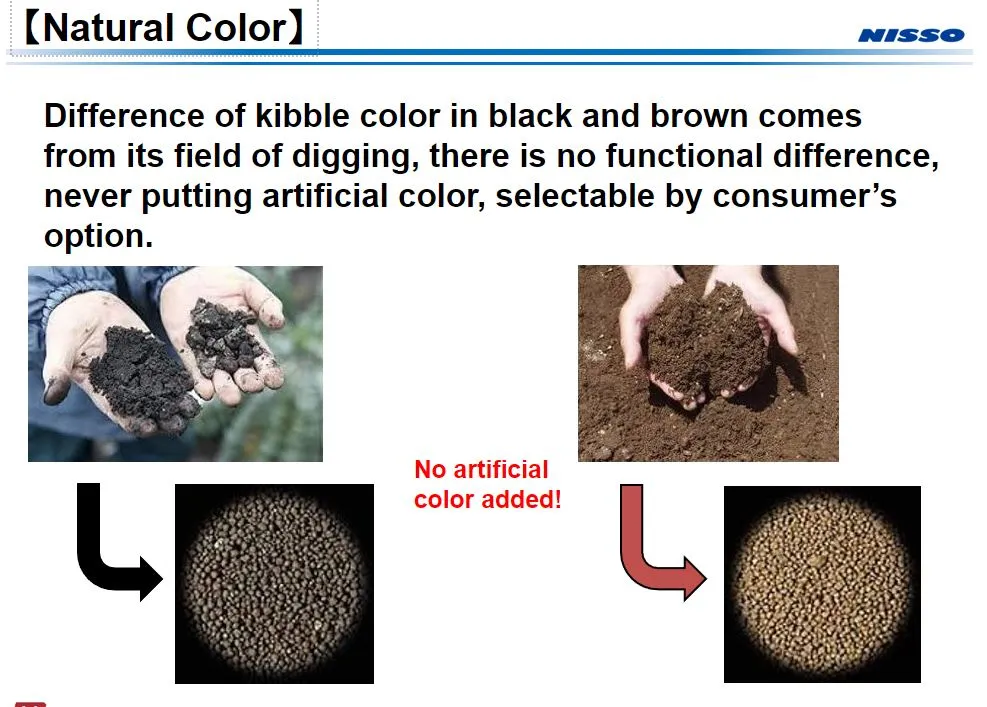 【Natural Color】

NISSO

Difference of kibble color in black and brown comes from its field of digging, there is no functional difference, never putting artificial color, selectable by consumer's option.

No artificial color added!